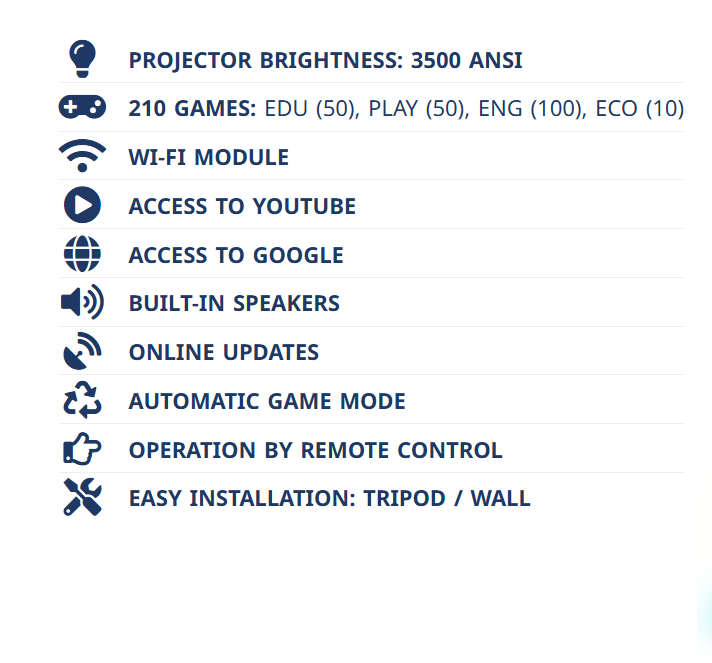 PROJECTOR BRIGHTNESS: 3500 ANSI

210 GAMES: EDU (50), PLAY (50), ENG (100), ECO (10)

WI-FI MODULE

ACCESS TO YOUTUBE

ACCESS TO GOOGLE

BUILT-IN SPEAKERS

ONLINE UPDATES

AUTOMATIC GAME MODE

OPERATION BY REMOTE CONTROL

EASY INSTALLATION: TRIPOD / WALL